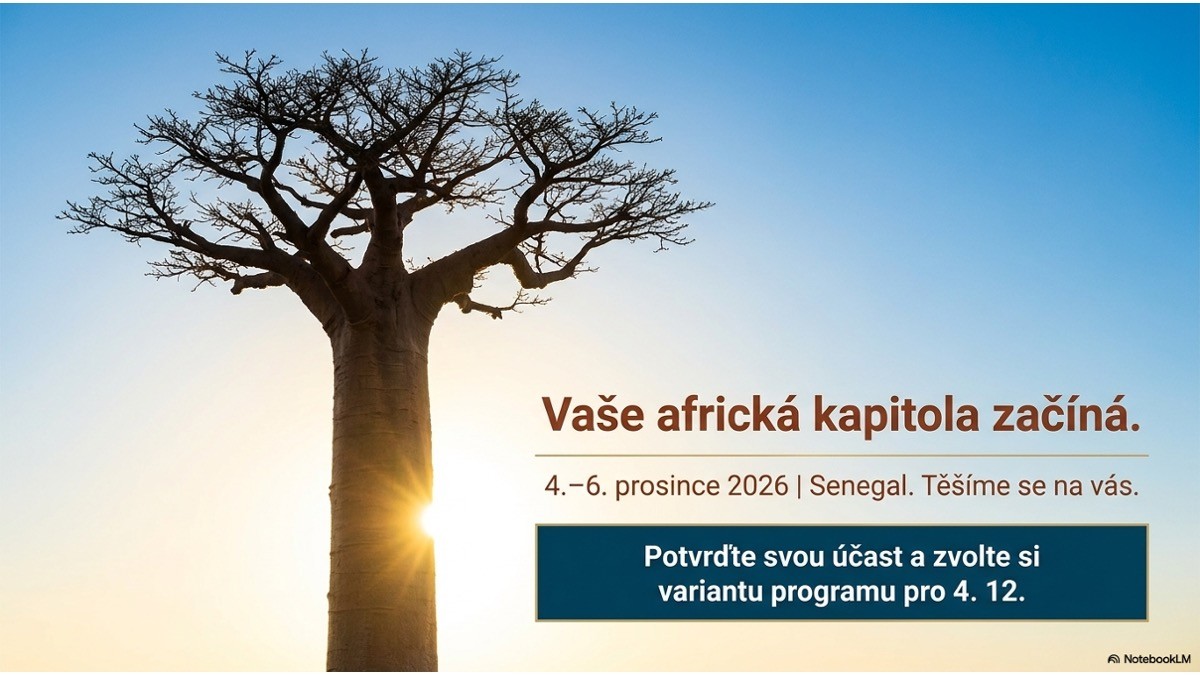 Vaše africká kapitola začíná.

4.–6. prosince 2026 | Senegal. Těšíme se na vás.

Potvrďte svou účast a zvolte si variantu programu pro 4. 12.

NotebookLM